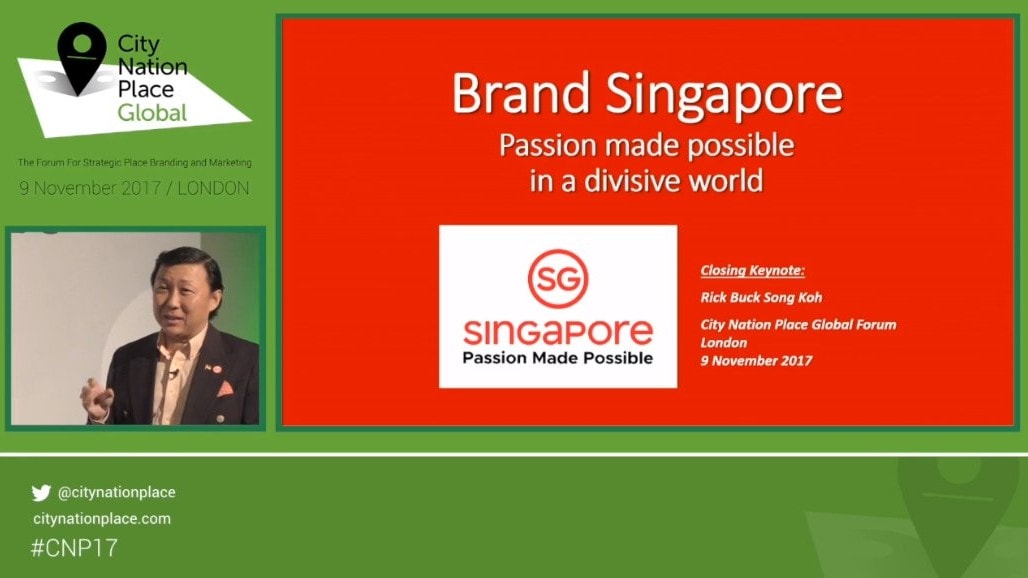 City Nation Place Global

The Forum For Strategic Place Branding and Marketing

9 November 2017 / LONDON

Brand Singapore

Passion made possible in a divisive world

SG

SINGAPORE

Passion Made Possible

Closing Keynote:

Rick Buck Song Koh

City Nation Place Global Forum London

9 November 2017

@citynationplace

citynationplace.com

#CNP17